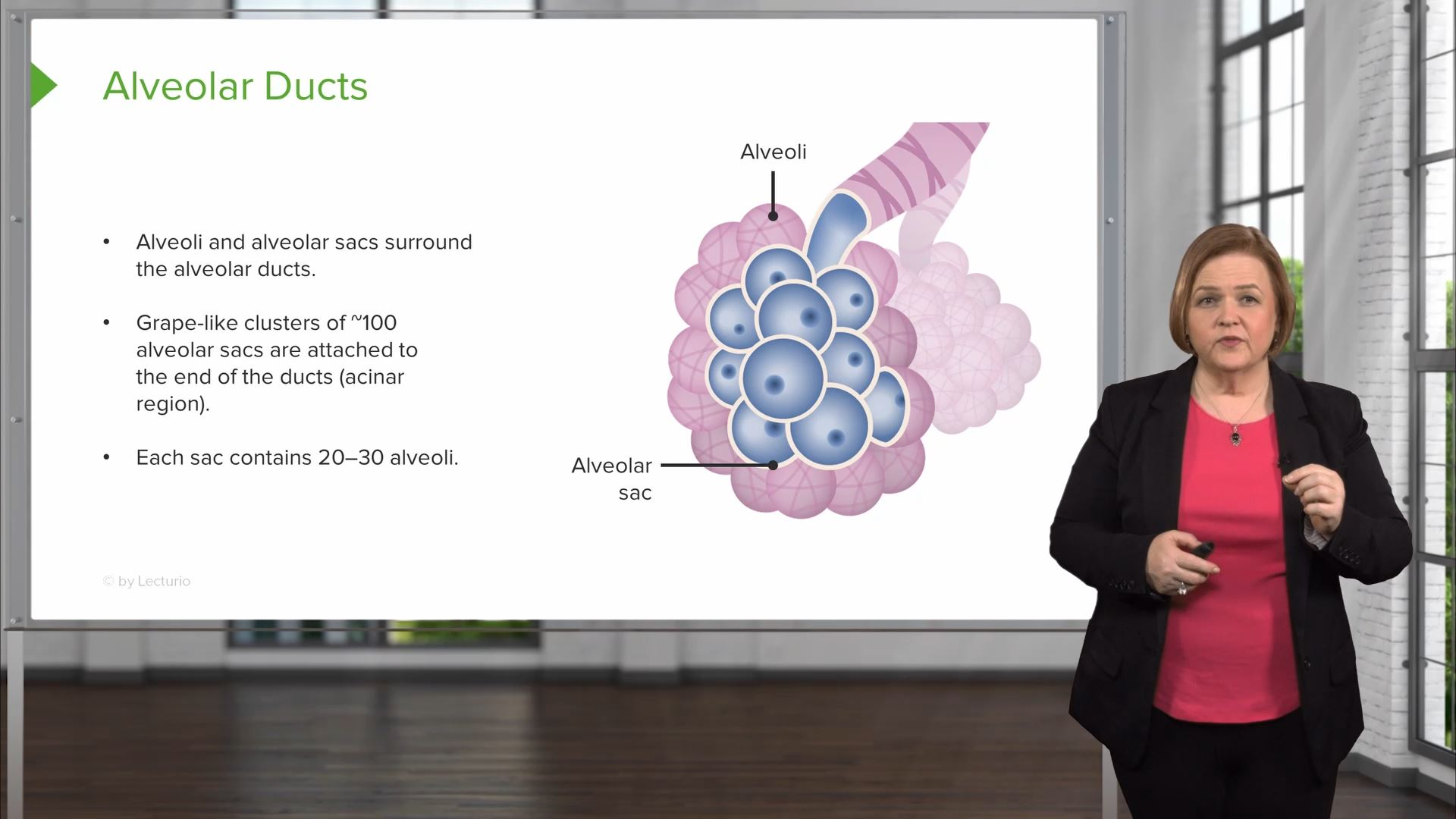 Alveolar Ducts

• Alveoli and alveolar sacs surround the alveolar ducts.

• Grape-like clusters of ~100 alveolar sacs are attached to the end of the ducts (acinar region).

• Each sac contains 20–30 alveoli.

Alveoli

Alveolar sac

© by Lecturio